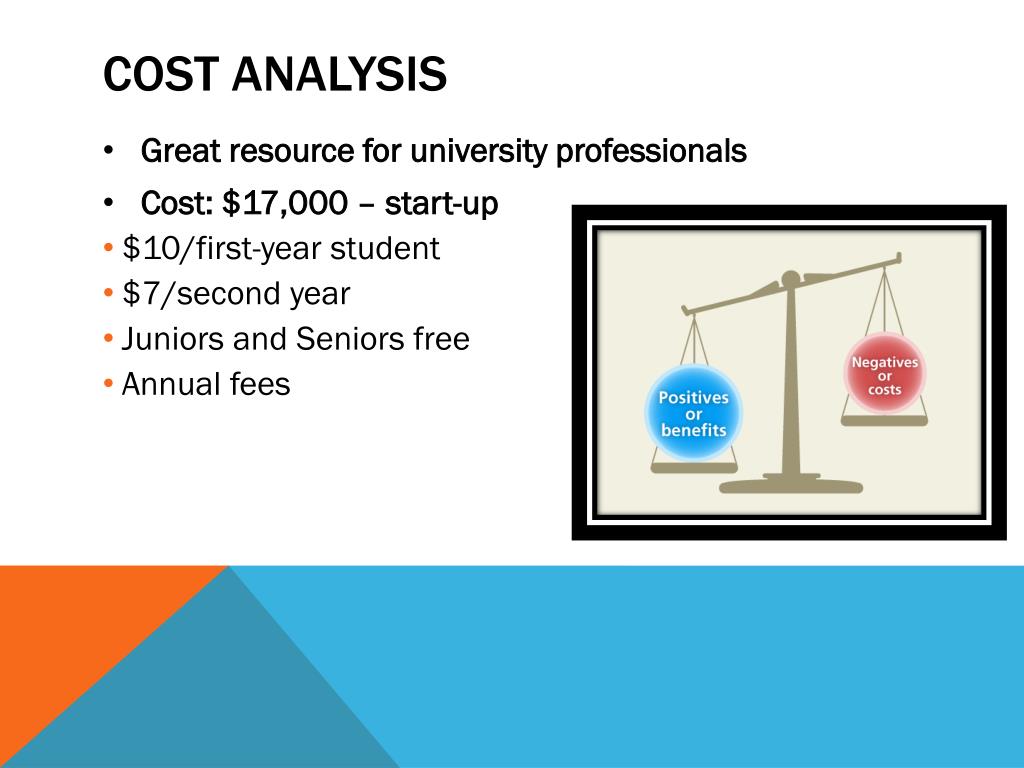 COST ANALYSIS

• Great resource for university professionals
• Cost: \$17,000 – start-up
• \$10/first-year student
• \$7/second year
• Juniors and Seniors free
• Annual fees

Positives or benefits

Negatives or costs